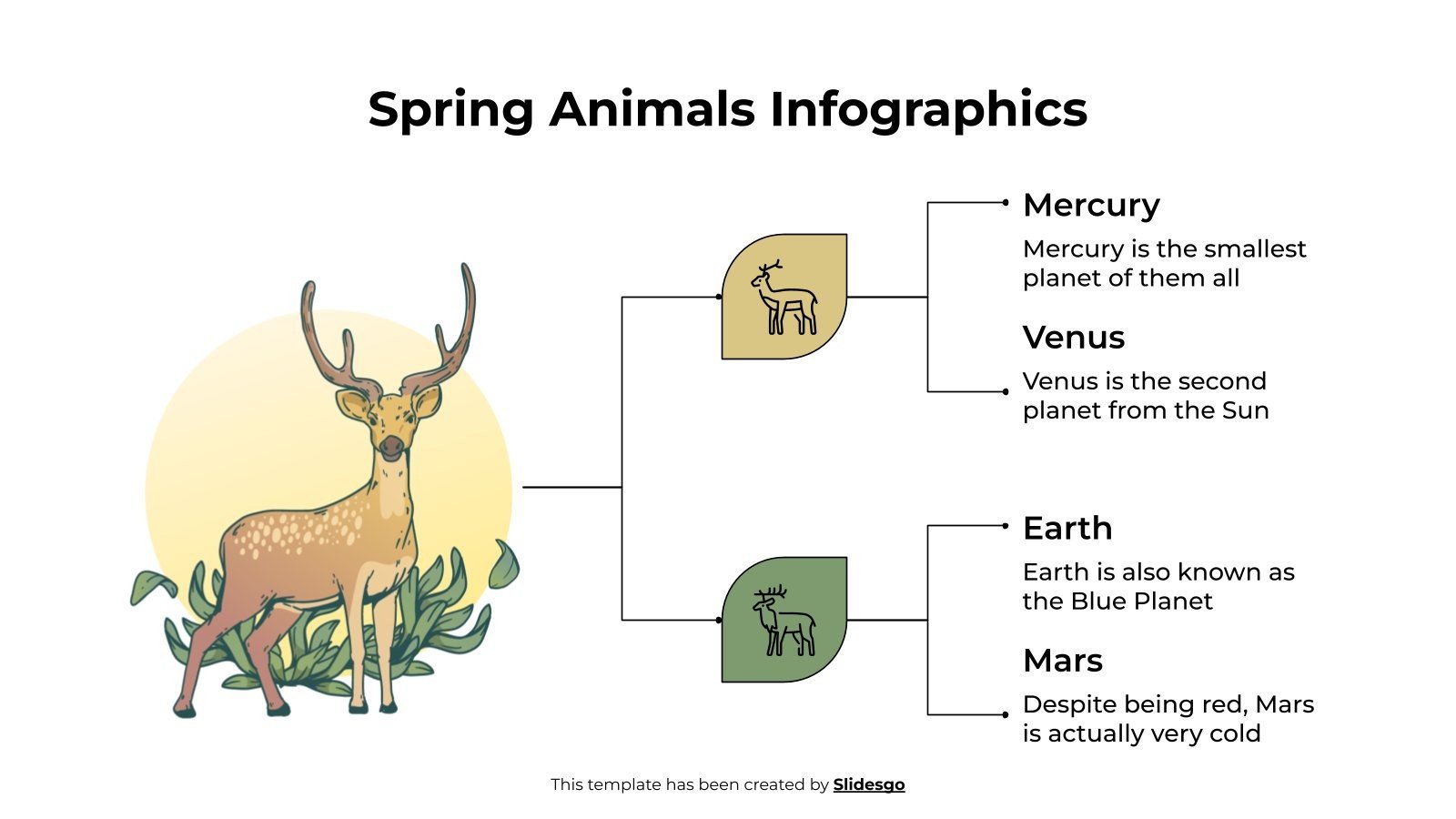 Spring Animals Infographics

Mercury

Mercury is the smallest planet of them all

Venus

Venus is the second planet from the Sun

Earth

Earth is also known as the Blue Planet

Mars

Despite being red, Mars is actually very cold

This template has been created by Slidesgo